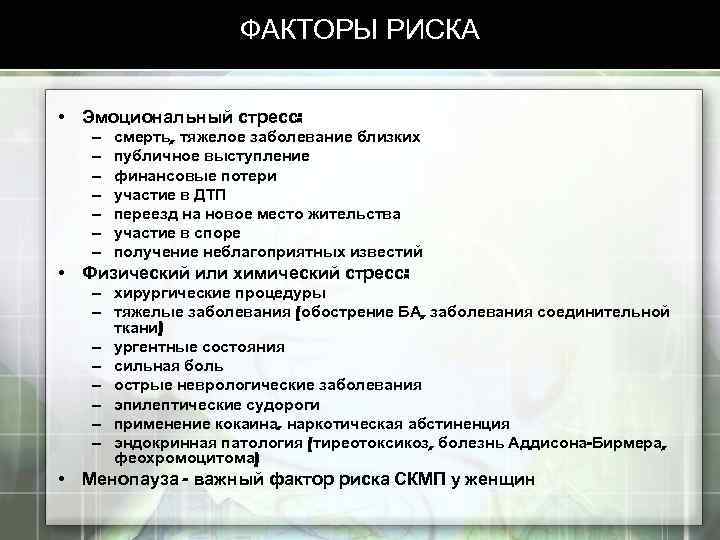 ФАКТОРЫ РИСКА

• Эмоциональный стресс:
– смерть, тяжелое заболевание близких
– публичное выступление
– финансовые потери
– участие в ДТП
– переезд на новое место жительства
– участие в споре
– получение неблагоприятных известий
• Физический или химический стресс:
– хирургические процедуры
– тяжелые заболевания (обострение БА, заболевания соединительной ткани)
– ургентные состояния
– сильная боль
– острые неврологические заболевания
– эпилептические судороги
– применение кокаина, наркотическая абстиненция
– эндокринная патология (тиреотоксикоз, болезнь Аддисона-Бирмера, феохромоцитома)
• Менопауза - важный фактор риска СКМП у женщин